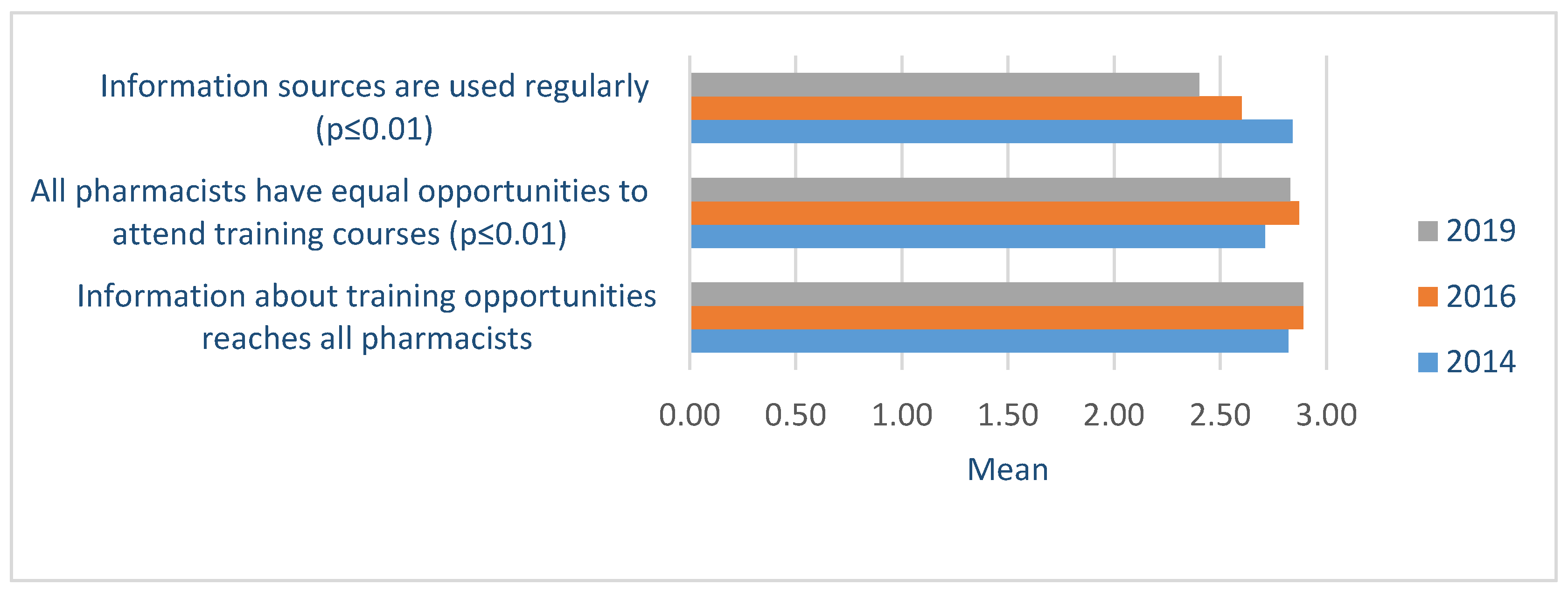 Information sources are used regularly (p≤0.01)

All pharmacists have equal opportunities to attend training courses (p≤0.01)

Information about training opportunities reaches all pharmacists

2019
2016
2014

0.00 0.50 1.00 1.50 2.00 2.50 3.00

Mean